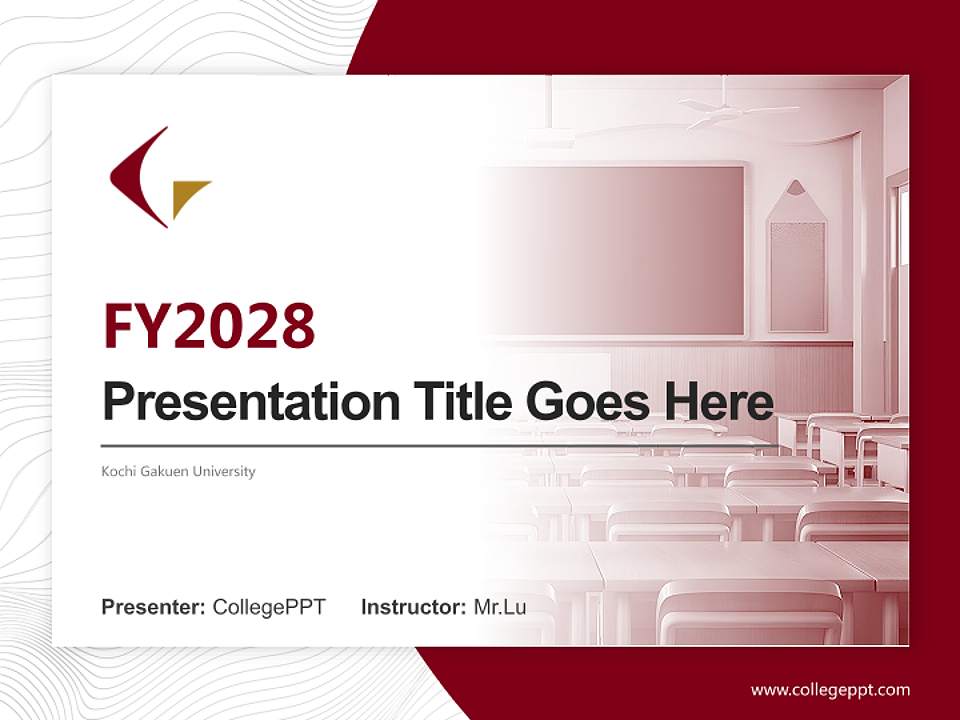 FY2028

Presentation Title Goes Here

Kochi Gakuen University

Presenter: CollegePPT Instructor: Mr.Lu

www.collegeppt.com